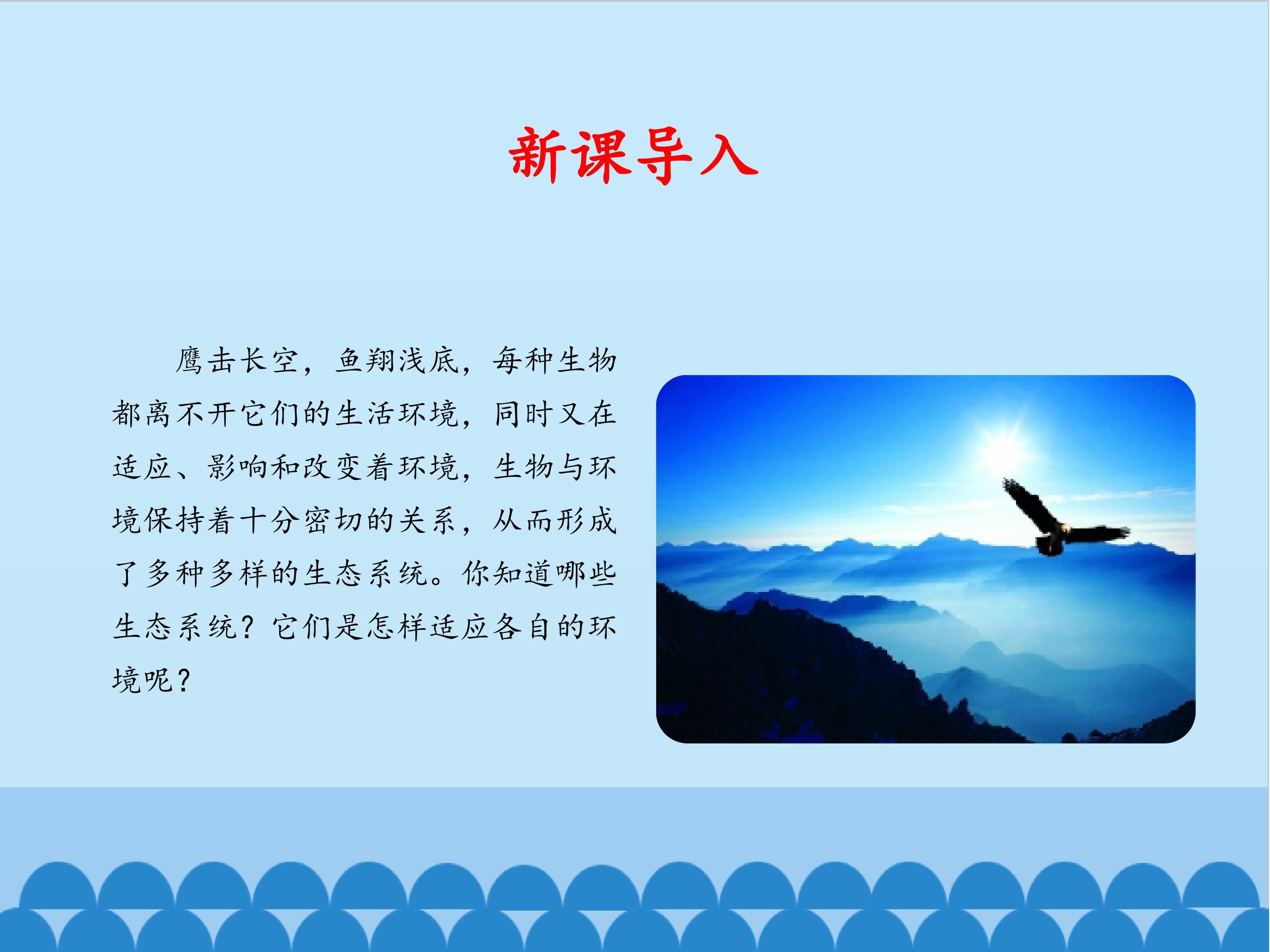 新课导入

鹰击长空，鱼翔浅底，每种生物都离不开它们的生活环境，同时又在适应、影响和改变着环境，生物与环境保持着十分密切的关系，从而形成了多种多样的生态系统。你知道哪些生态系统？它们是怎样适应各自的环境呢？